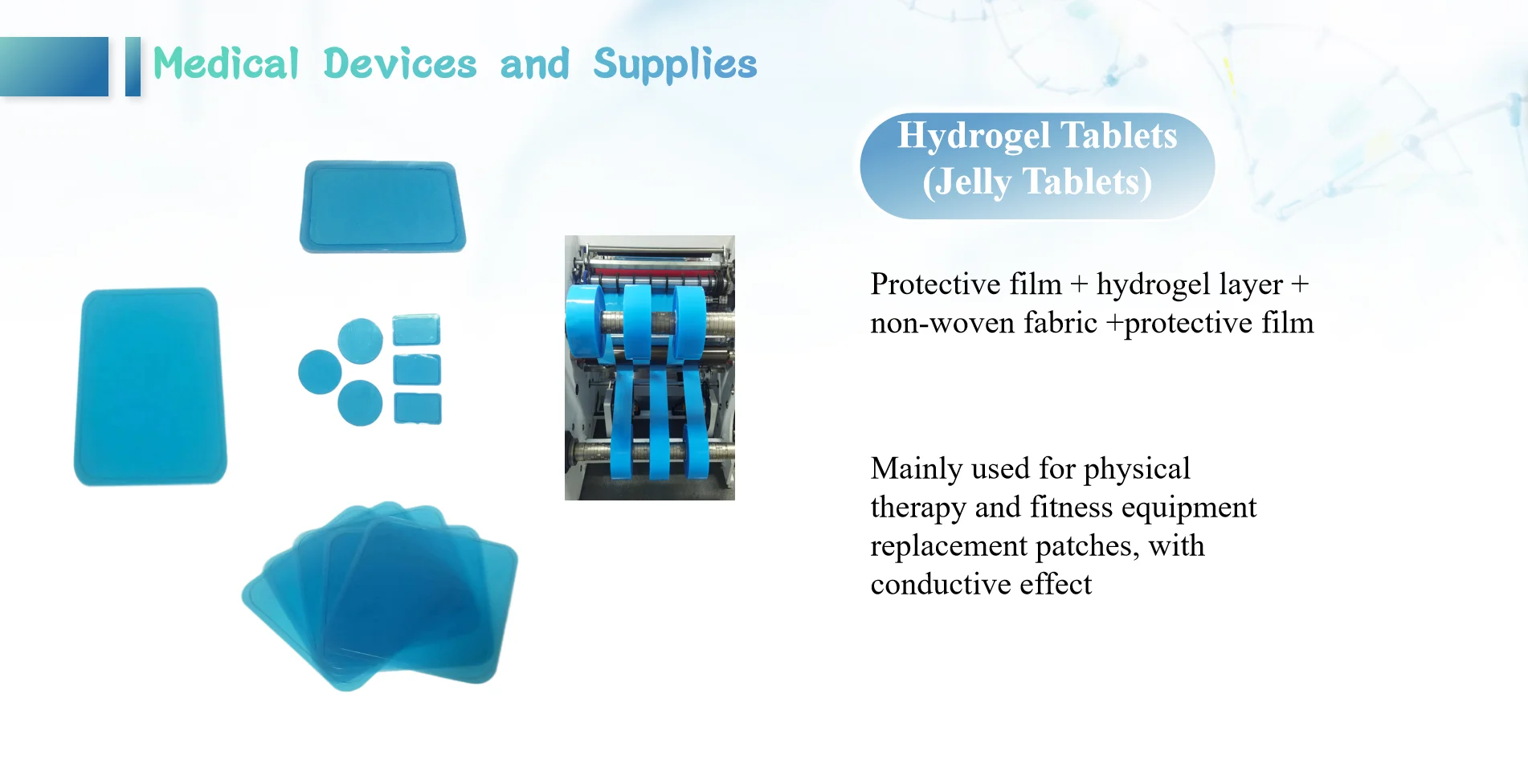 Medical Devices and Supplies

Hydrogel Tablets (Jelly Tablets)

Protective film + hydrogel layer + non-woven fabric +protective film

Mainly used for physical therapy and fitness equipment replacement patches, with conductive effect